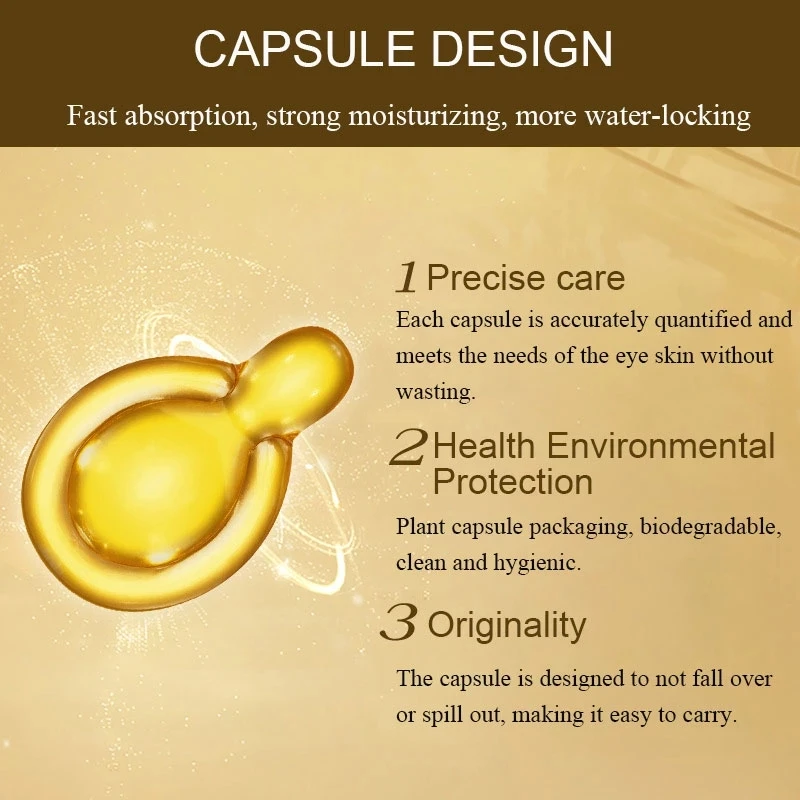 CAPSULE DESIGN

Fast absorption, strong moisturizing, more water-locking

1 Precise care

Each capsule is accurately quantified and meets the needs of the eye skin without wasting.

2 Health Environmental Protection

Plant capsule packaging, biodegradable, clean and hygienic.

3 Originality

The capsule is designed to not fall over or spill out, making it easy to carry.